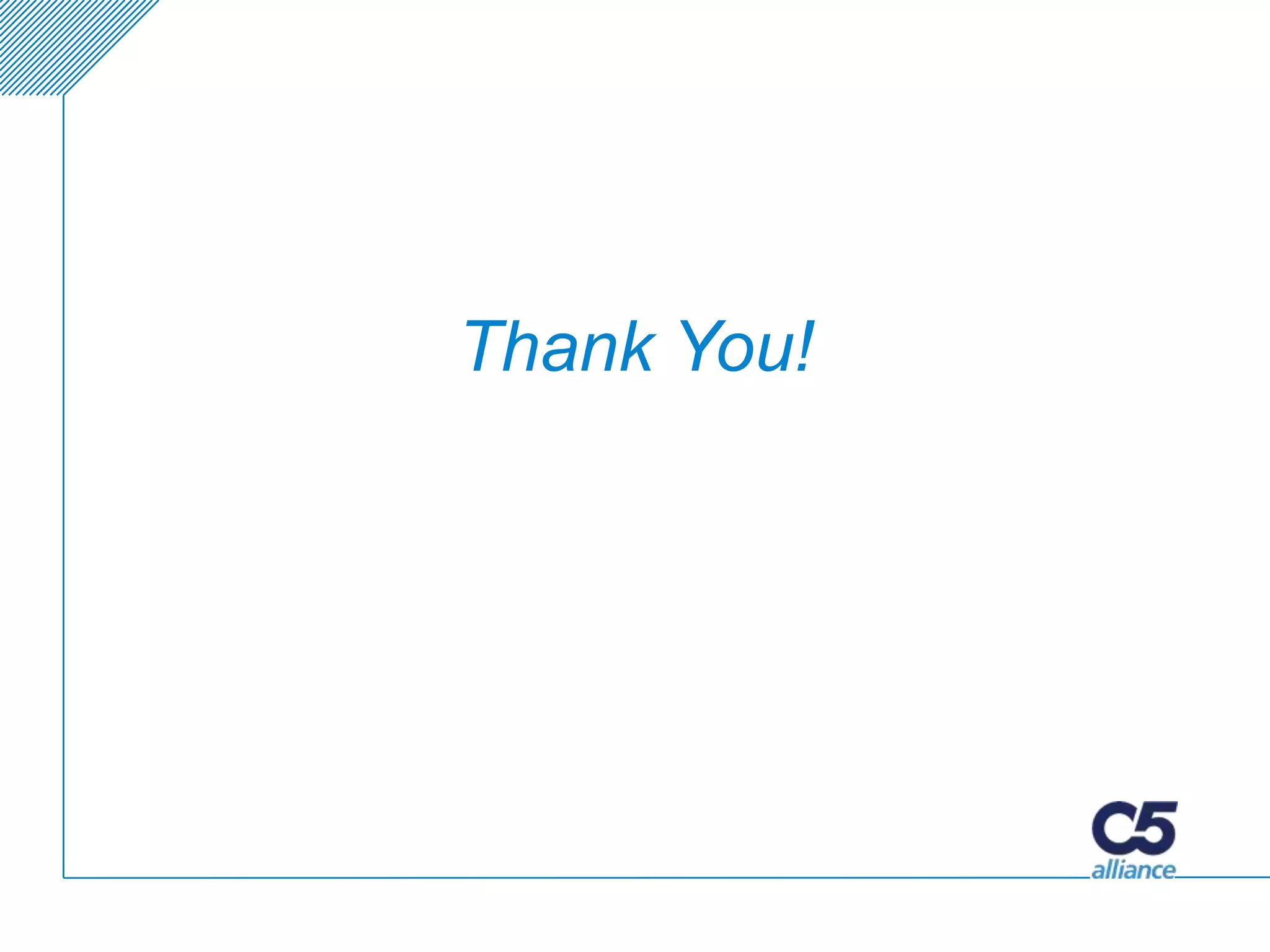 Thank You!

C5
alliance